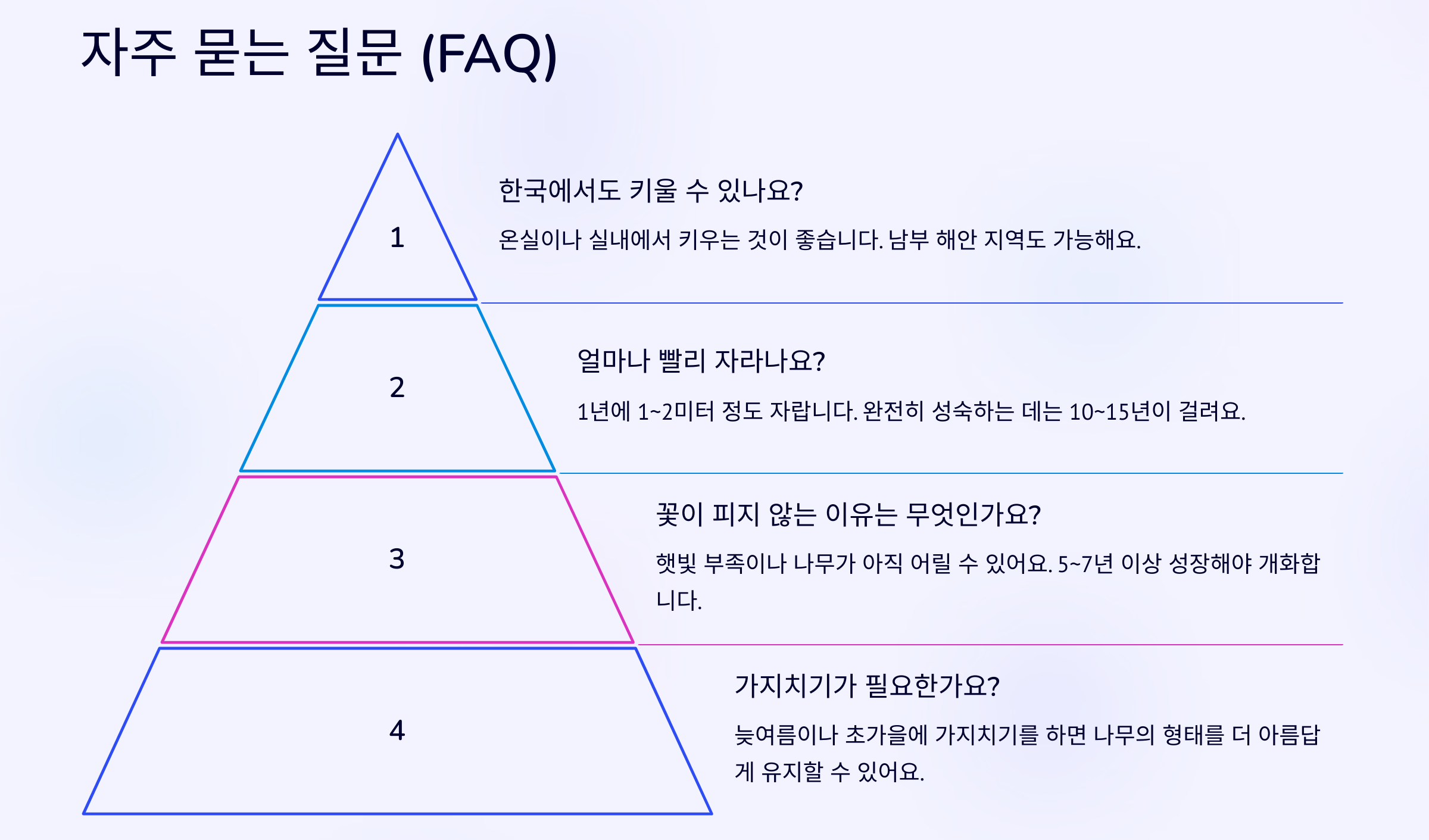 자주 묻는 질문 (FAQ)

1

한국에서도 키울 수 있나요?

온실이나 실내에서 키우는 것이 좋습니다. 남부 해안 지역도 가능해요.

2

얼마나 빨리 자라나요?

1년에 1~2미터 정도 자랍니다. 완전히 성숙하는 데는 10~15년이 걸려요.

3

꽃이 피지 않는 이유는 무엇인가요?

햇빛 부족이나 나무가 아직 어릴 수 있어요. 5~7년 이상 성장해야 개화합니다.

4

가지치기가 필요한가요?

늦여름이나 초가을에 가지치기를 하면 나무의 형태를 더 아름답게 유지할 수 있어요.